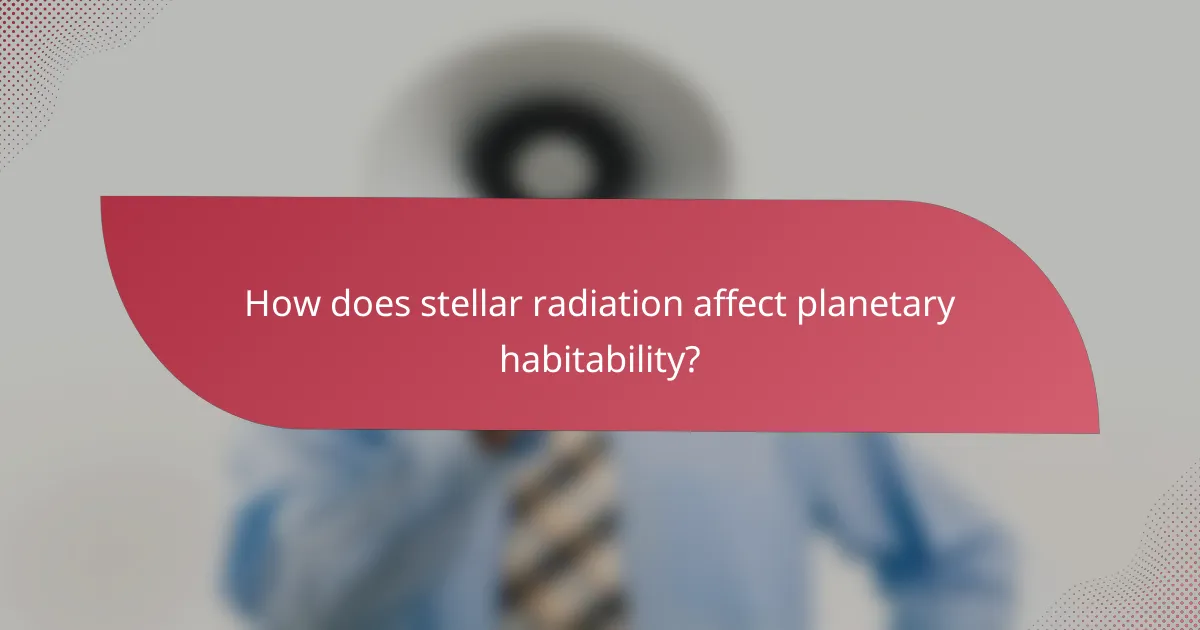 How does stellar radiation affect planetary habitability?